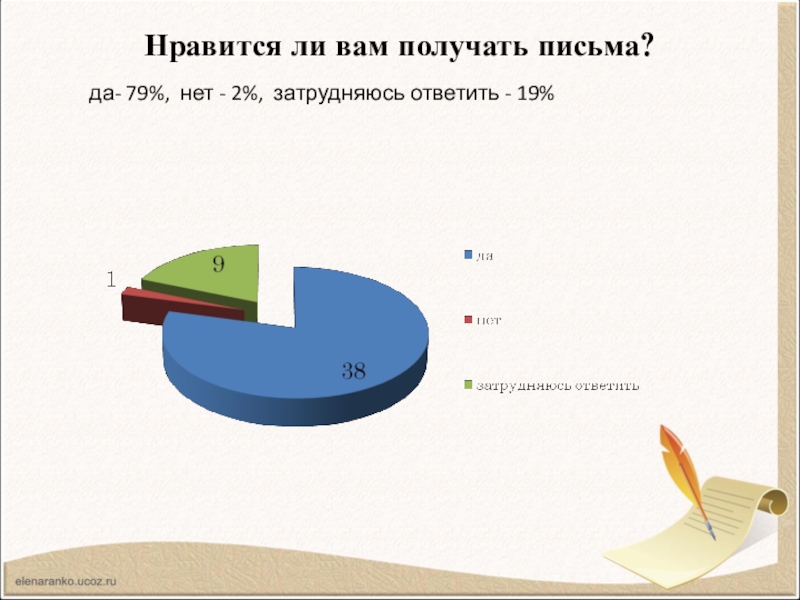 Нравится ли вам получать письма?

да- 79%, нет - 2%, затрудняюсь ответить - 19%

9

1

38

да

нет

затрудняюсь ответить

elenaranko.ucoz.ru